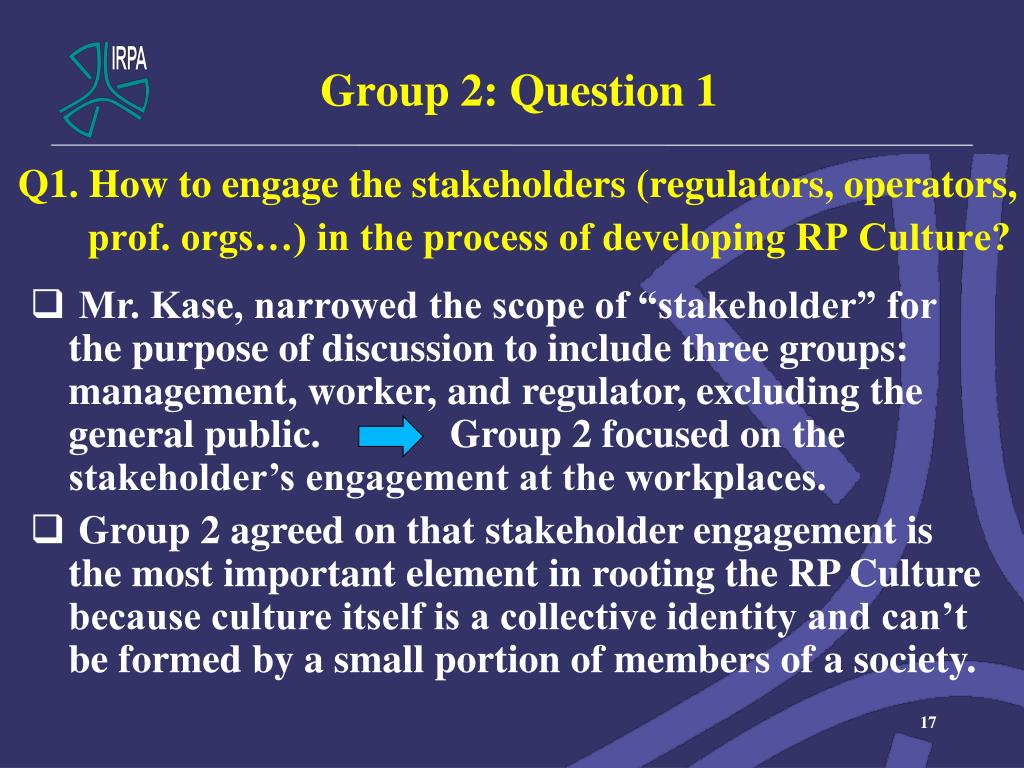 IRPA

Group 2: Question 1

Q1. How to engage the stakeholders (regulators, operators, prof. orgs…) in the process of developing RP Culture?

❑ Mr. Kase, narrowed the scope of “stakeholder” for the purpose of discussion to include three groups: management, worker, and regulator, excluding the general public. Group 2 focused on the stakeholder’s engagement at the workplaces.

❑ Group 2 agreed on that stakeholder engagement is the most important element in rooting the RP Culture because culture itself is a collective identity and can’t be formed by a small portion of members of a society.

17